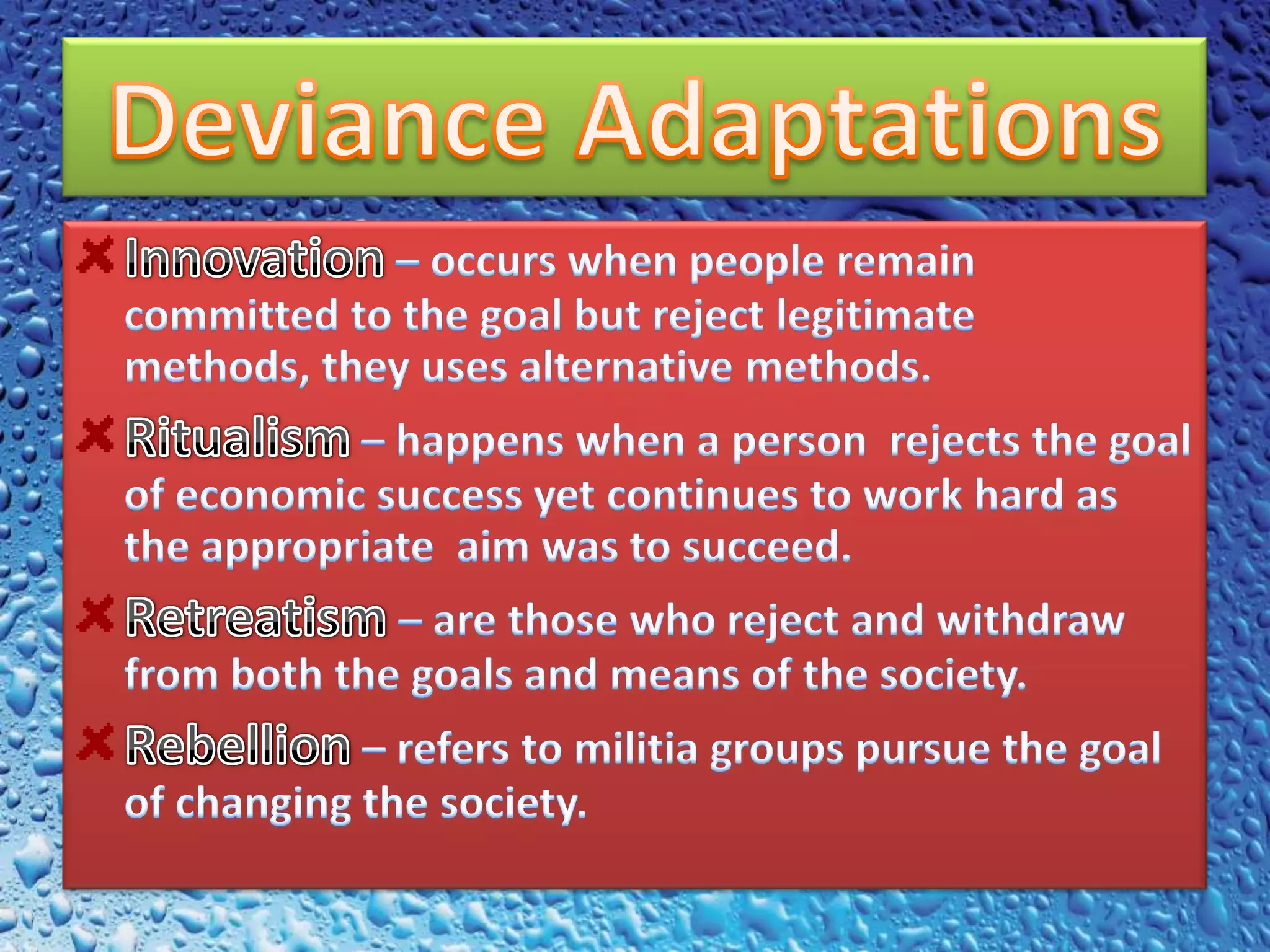 Deviance Adaptations

Innovation – occurs when people remain committed to the goal but reject legitimate methods, they uses alternative methods.

Ritualism – happens when a person rejects the goal of economic success yet continues to work hard as the appropriate aim was to succeed.

Retreatism – are those who reject and withdraw from both the goals and means of the society.

Rebellion – refers to militia groups pursue the goal of changing the society.